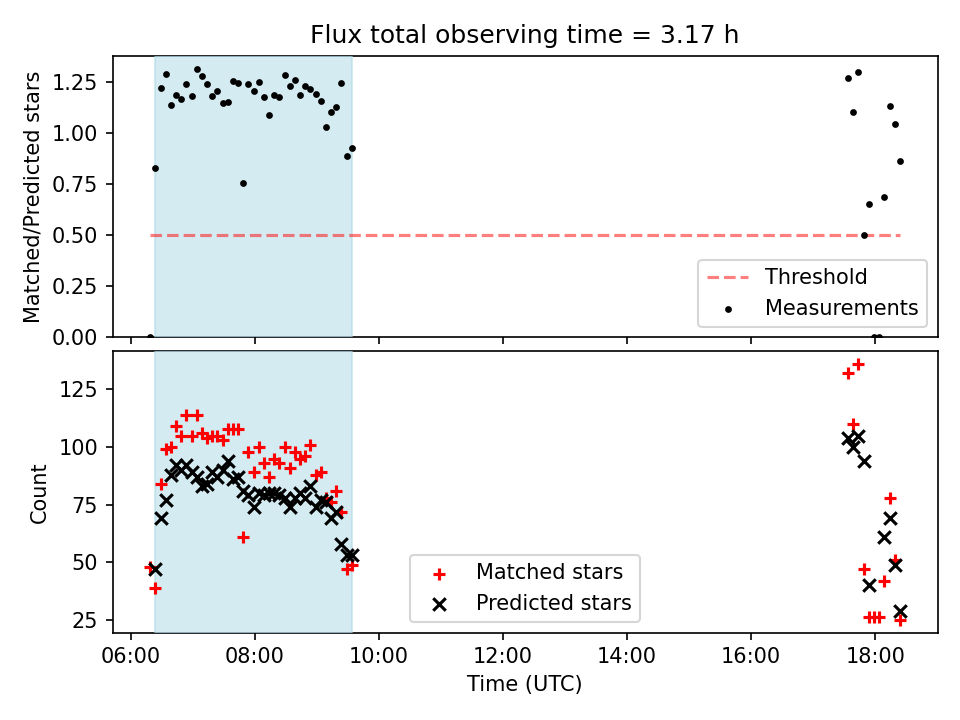 Flux total observing time = 3.17 h

Matched/Predicted stars

1.25
1.00
0.75
0.50
0.25
0.00

Threshold
Measurements

Count

125
100
75
50
25

Matched stars
Predicted stars

06:00 08:00 10:00 12:00 14:00 16:00 18:00

Time (UTC)